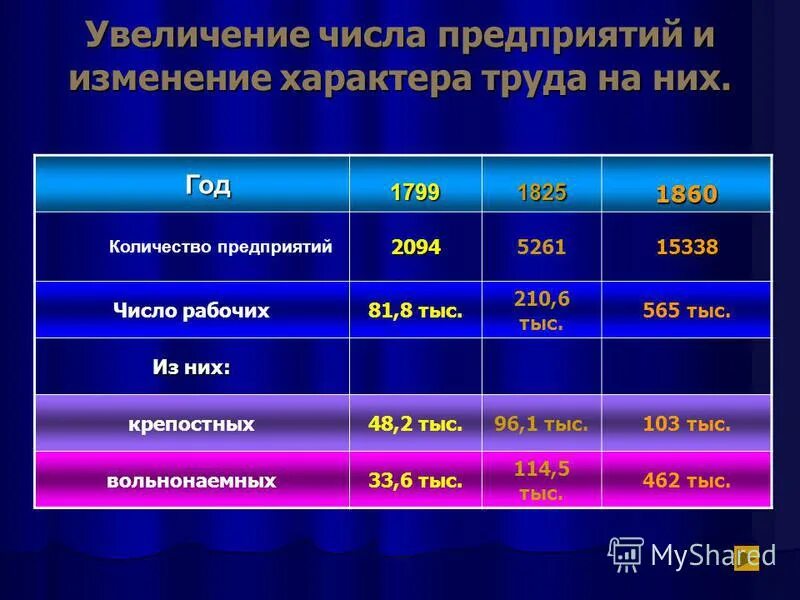 Увеличение числа предприятий и изменение характера труда на них.

| Год | 1799 | 1825 | 1860 |
|---|---|---|---|
| Количество предприятий | 2094 | 5261 | 15338 |
| Число рабочих | 81,8 тыс. | 210,6 тыс. | 565 тыс. |
| Из них: | | | |
| крепостных | 48,2 тыс. | 96,1 тыс. | 103 тыс. |
| вольнонаемных | 33,6 тыс. | 114,5 тыс. | 462 тыс. |

MyShared